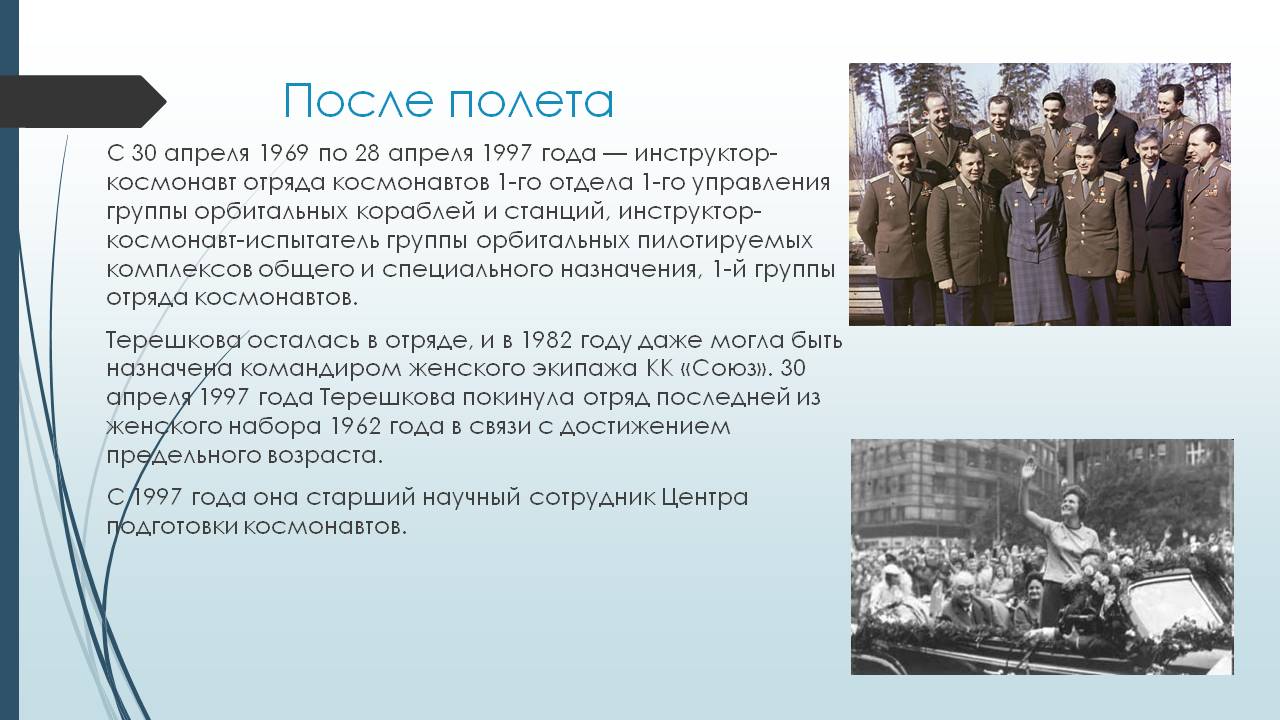 После полета

С 30 апреля 1969 по 28 апреля 1997 года — инструктор-космонавт отряда космонавтов 1-го отдела 1-го управления группы орбитальных кораблей и станций, инструктор-космонавт-испытатель группы орбитальных пилотируемых комплексов общего и специального назначения, 1-й группы отряда космонавтов.

Терешкова осталась в отряде, и в 1982 году даже могла быть назначена командиром женского экипажа КК «Союз». 30 апреля 1997 года Терешкова покинула отряд последней из женского набора 1962 года в связи с достижением предельного возраста.

С 1997 года она старший научный сотрудник Центра подготовки космонавтов.